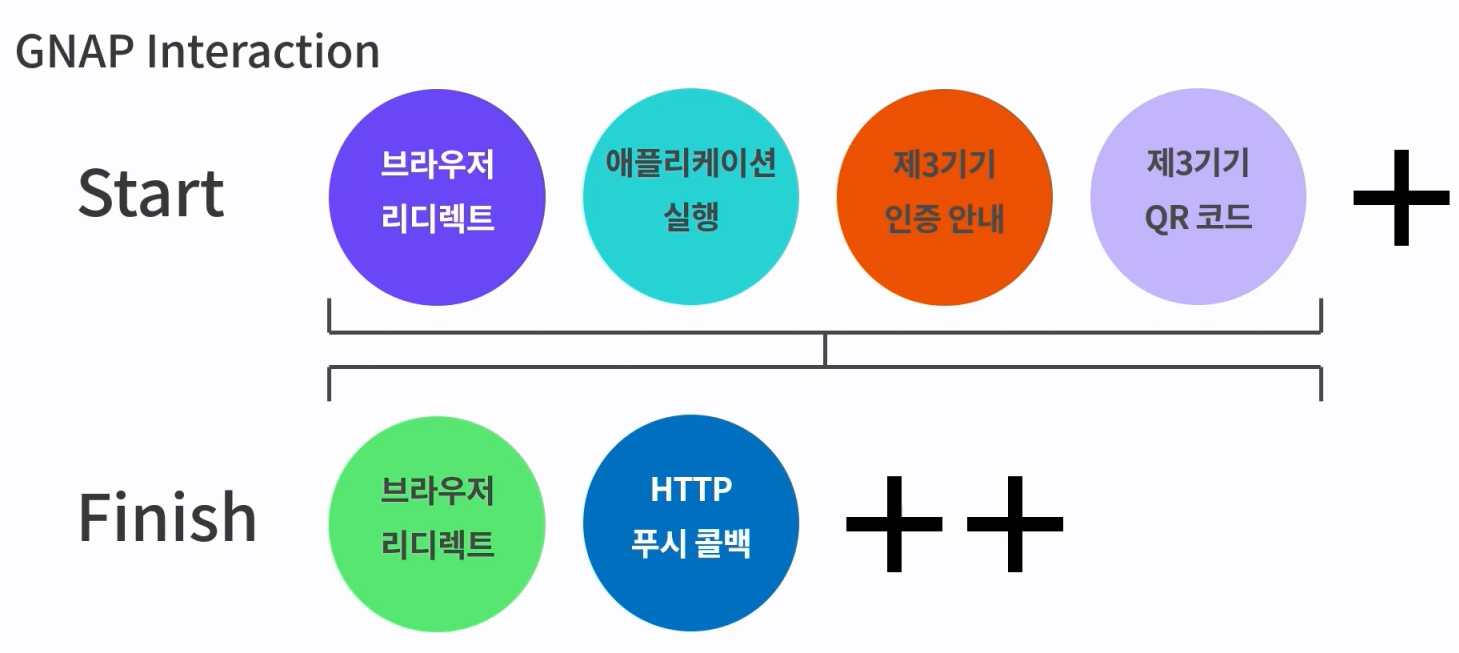 GNAP Interaction

Start

브라우저 리디렉트

애플리케이션 실행

제3기기 인증 안내

제3기기 QR 코드

+

Finish

브라우저 리디렉트

HTTP 푸시 콜백

++